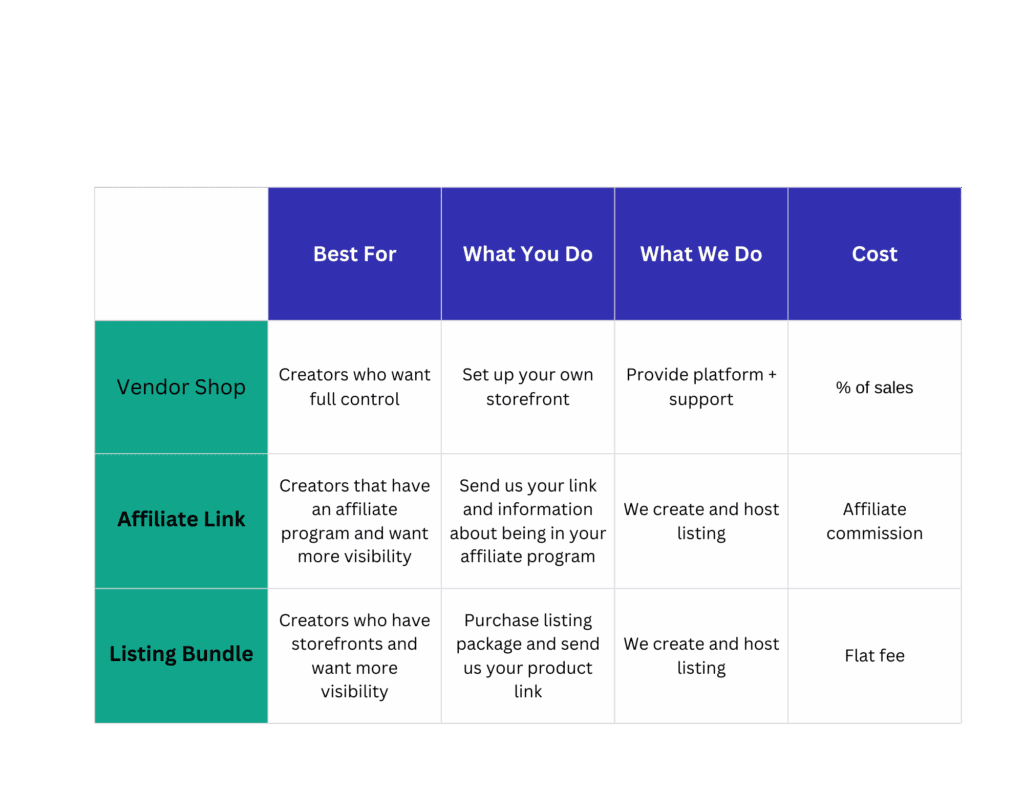 | | Best For | What You Do | What We Do | Cost |
|---|---|---|---|---|
| Vendor Shop | Creators who want full control | Set up your own storefront | Provide platform + support | % of sales |
| Affiliate Link | Creators that have an affiliate program and want more visibility | Send us your link and information about being in your affiliate program | We create and host listing | Affiliate commission |
| Listing Bundle | Creators who have storefronts and want more visibility | Purchase listing package and send us your product link | We create and host listing | Flat fee |